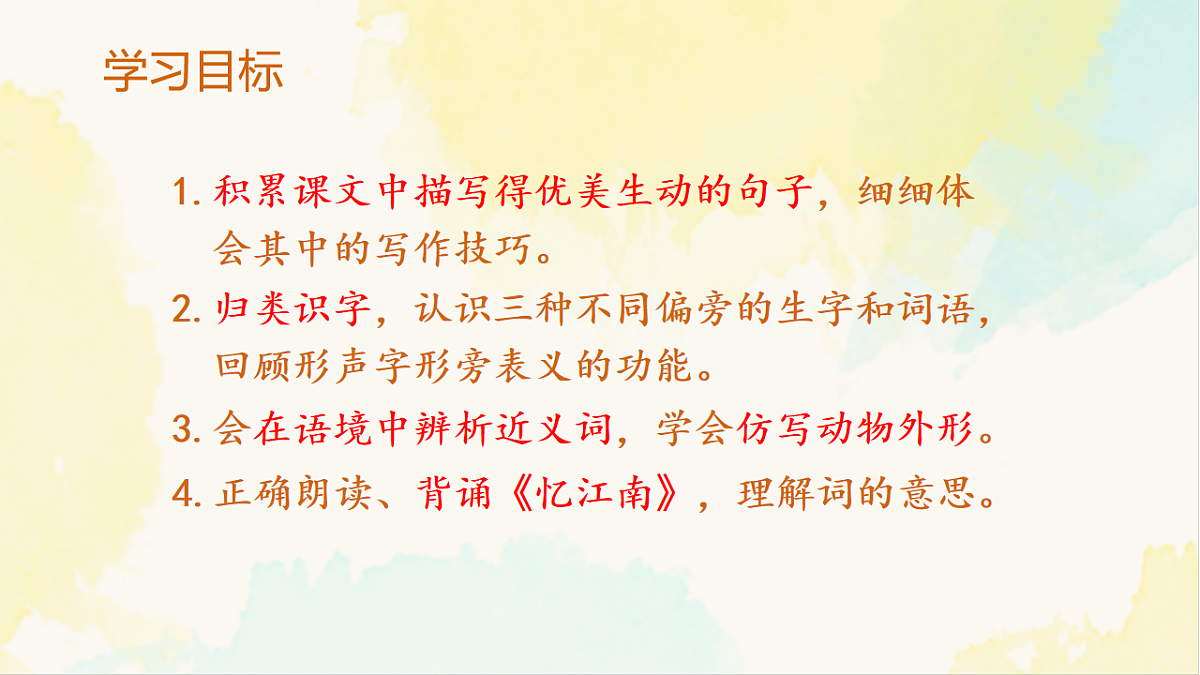 学习目标

1. 积累课文中描写得优美生动的句子，细细体会其中的写作技巧。

2. 归类识字，认识三种不同偏旁的生字和词语，回顾形声字形旁表义的功能。

3. 会在语境中辨析近义词，学会仿写动物外形。

4. 正确朗读、背诵《忆江南》，理解词的意思。